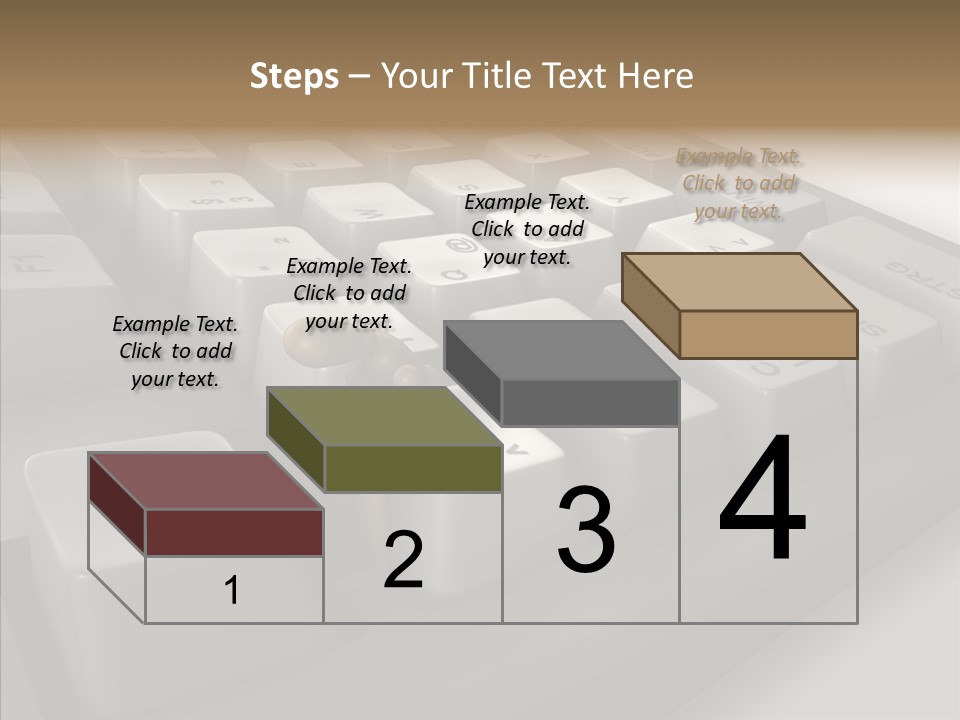 Steps – Your Title Text Here

Example Text. Click to add your text.

Example Text. Click to add your text.

Example Text. Click to add your text.

Example Text. Click to add your text.

1

2

3

4